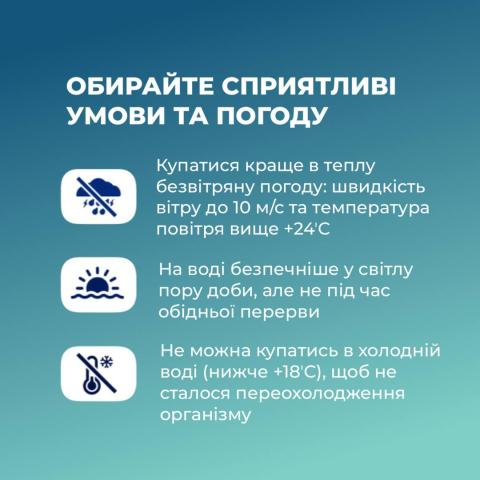 ОБИРАЙТЕ СПРИЯТЛИВІ УМОВИ ТА ПОГОДУ

Купатися краще в теплу безвітряну погоду: швидкість вітру до 10 м/с та температура повітря вище +24'С

На воді безпечніше у світлу пору доби, але не під час обідньої перерви

Не можна купатись в холодній воді (нижче +18'С), щоб не сталося переохолодження організму